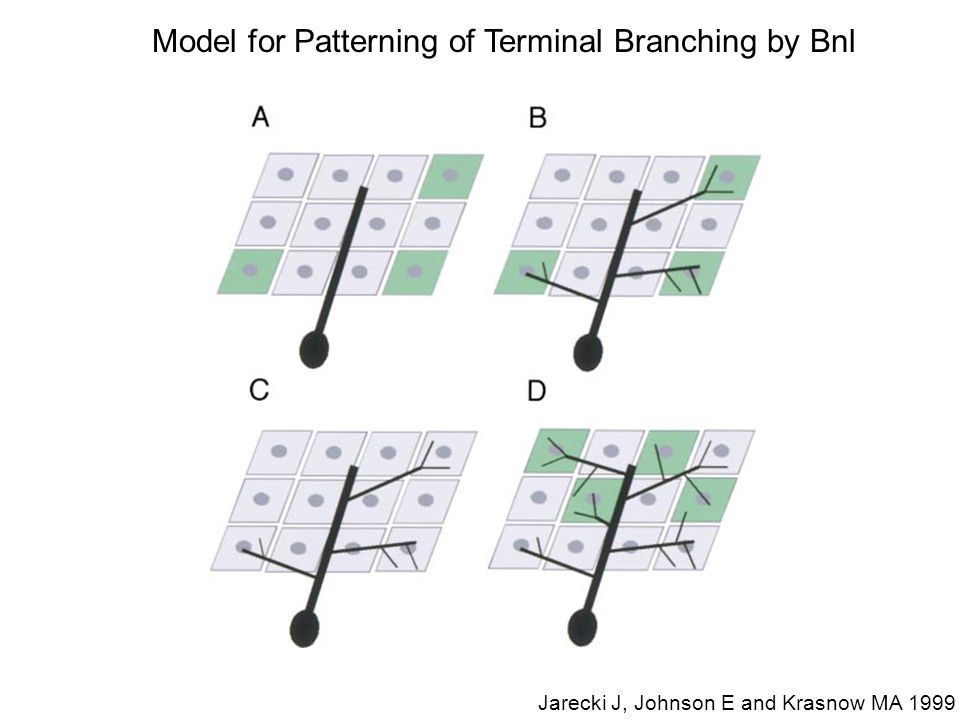 Model for Patterning of Terminal Branching by Bnl

A

B

C

D

Jarecki J, Johnson E and Krasnow MA 1999